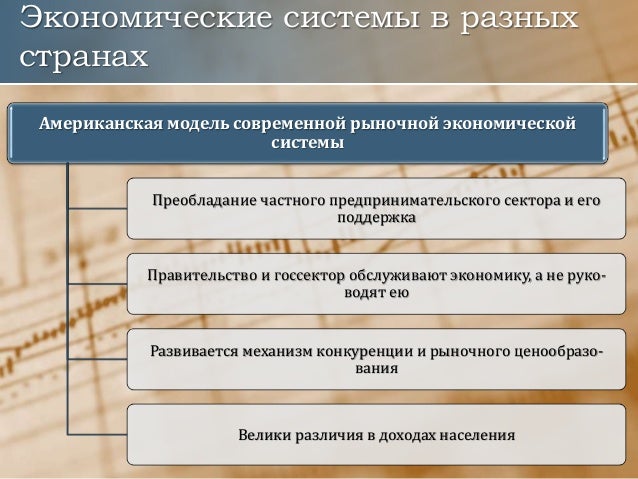 Экономические системы в разных странах

Американская модель современной рыночной экономической системы

Преобладание частного предпринимательского сектора и его поддержка

Правительство и госсектор обслуживают экономику, а не руководят ею

Развивается механизм конкуренции и рыночного ценообразования

Велики различия в доходах населения